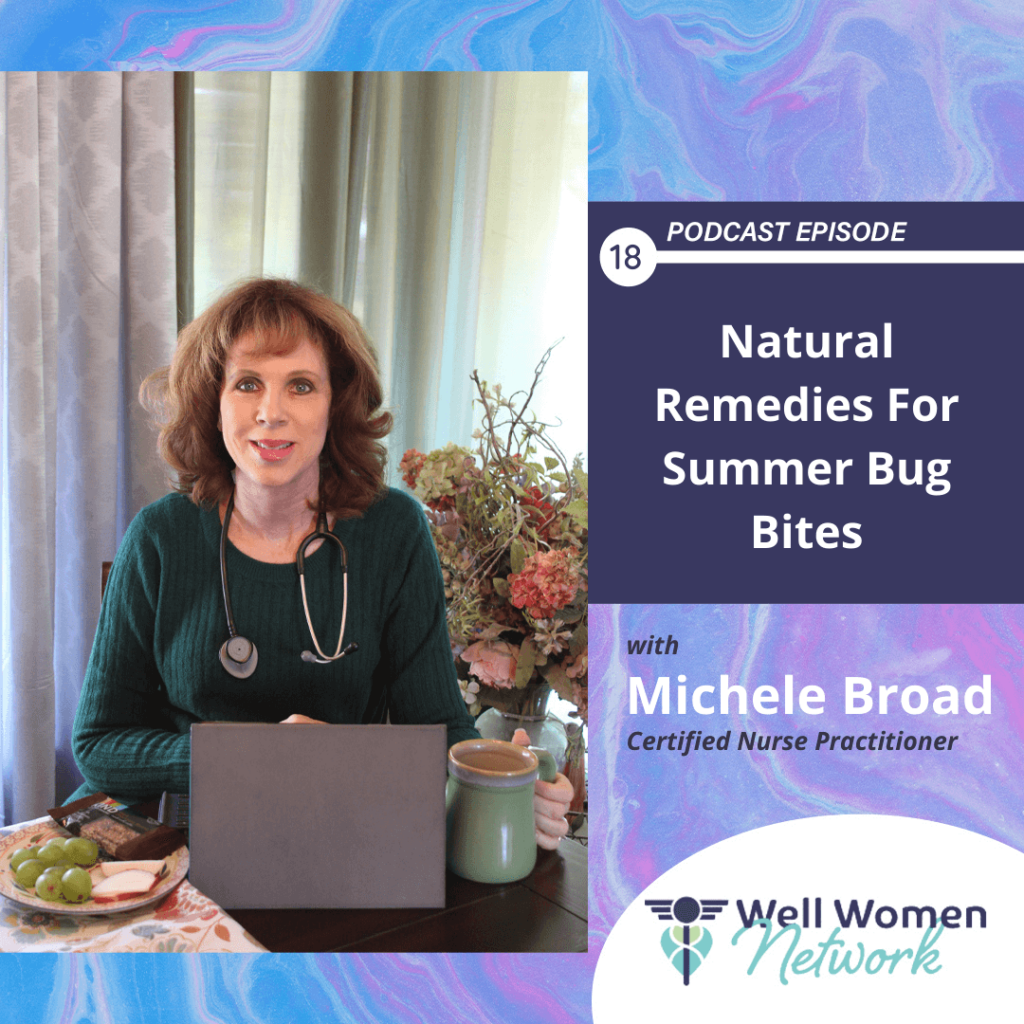 18 PODCAST EPISODE

Natural Remedies For Summer Bug Bites

with
Michele Broad
Certified Nurse Practitioner

Well Women Network